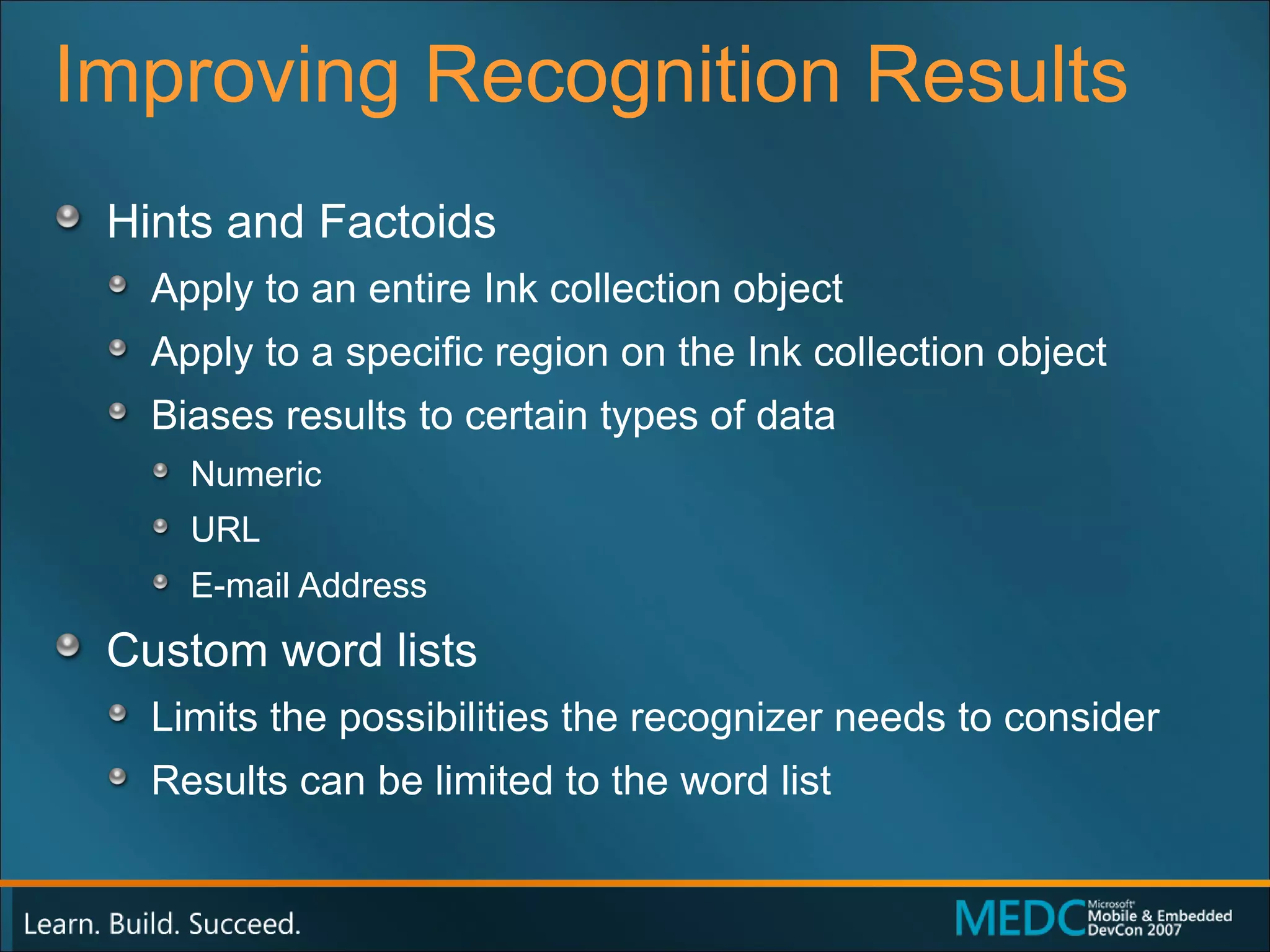 Improving Recognition Results

Hints and Factoids

Apply to an entire Ink collection object

Apply to a specific region on the Ink collection object

Biases results to certain types of data

Numeric

URL

E-mail Address

Custom word lists

Limits the possibilities the recognizer needs to consider

Results can be limited to the word list

Learn. Build. Succeed.

MEDC Microsoft Mobile & Embedded DevCon 2007